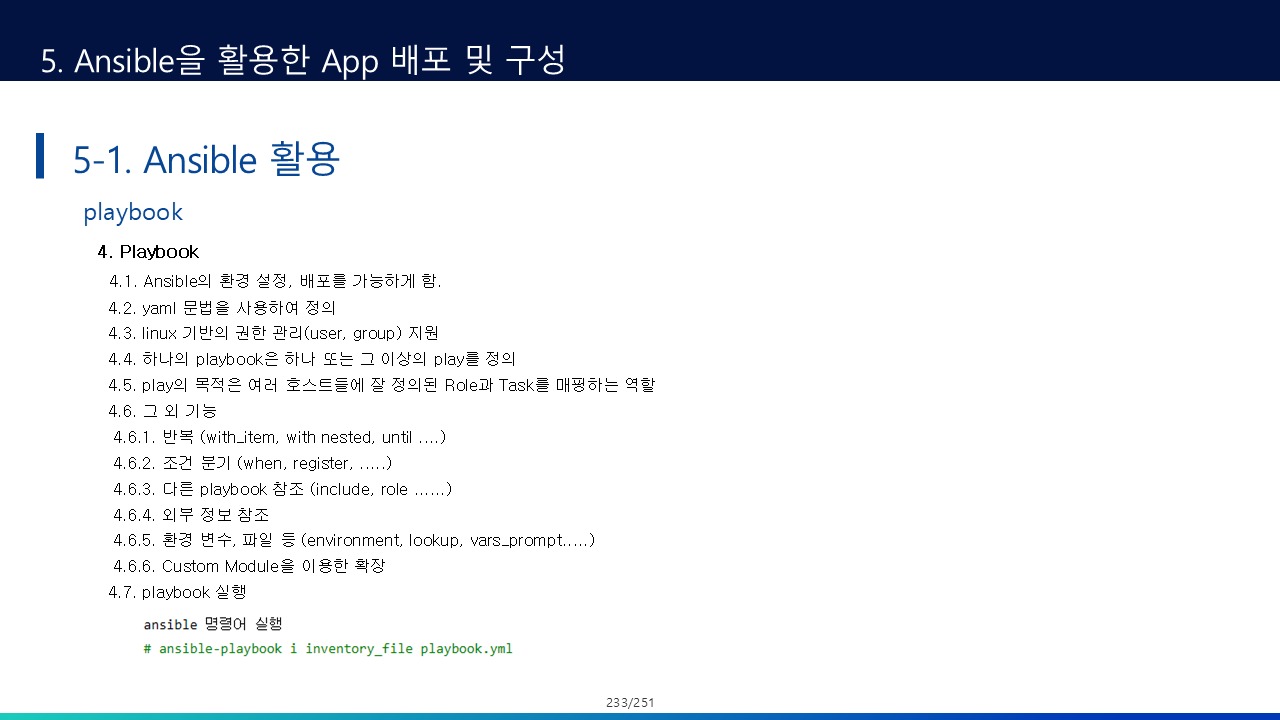 5. Ansible을 활용한 App 배포 및 구성

5-1. Ansible 활용

playbook

4. Playbook

4.1. Ansible의 환경 설정, 배포를 가능하게 함.

4.2. yaml 문법을 사용하여 정의

4.3. linux 기반의 권한 관리(user, group) 지원

4.4. 하나의 playbook은 하나 또는 그 이상의 play를 정의

4.5. play의 목적은 여러 호스트들에 잘 정의된 Role과 Task를 매핑하는 역할

4.6. 그 외 기능

4.6.1. 반복 (with_item, with nested, until ....)

4.6.2. 조건 분기 (when, register, .....)

4.6.3. 다른 playbook 참조 (include, role ......)

4.6.4. 외부 정보 참조

4.6.5. 환경 변수, 파일 등 (environment, lookup, vars_prompt.....)

4.6.6. Custom Module을 이용한 확장

4.7. playbook 실행

ansible 명령어 실행

# ansible-playbook i inventory_file playbook.yml

233/251